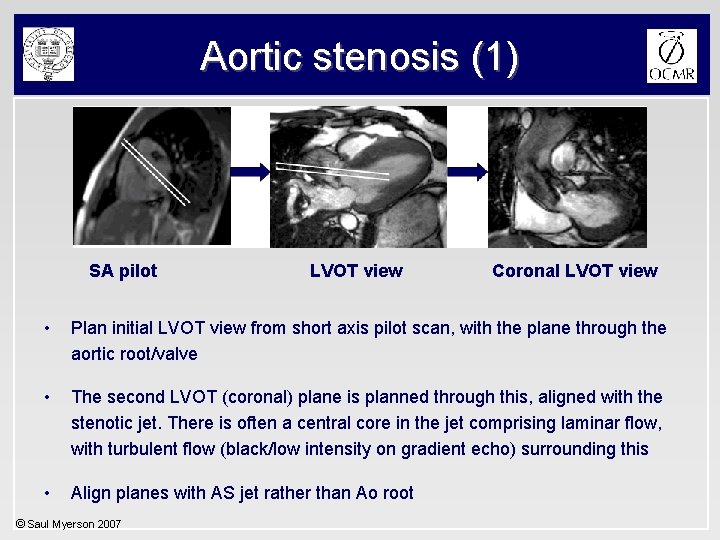 Aortic stenosis (1)

OCMR

SA pilot

LVOT view

Coronal LVOT view

• Plan initial LVOT view from short axis pilot scan, with the plane through the aortic root/valve

• The second LVOT (coronal) plane is planned through this, aligned with the stenotic jet. There is often a central core in the jet comprising laminar flow, with turbulent flow (black/low intensity on gradient echo) surrounding this

• Align planes with AS jet rather than Ao root

© Saul Myerson 2007